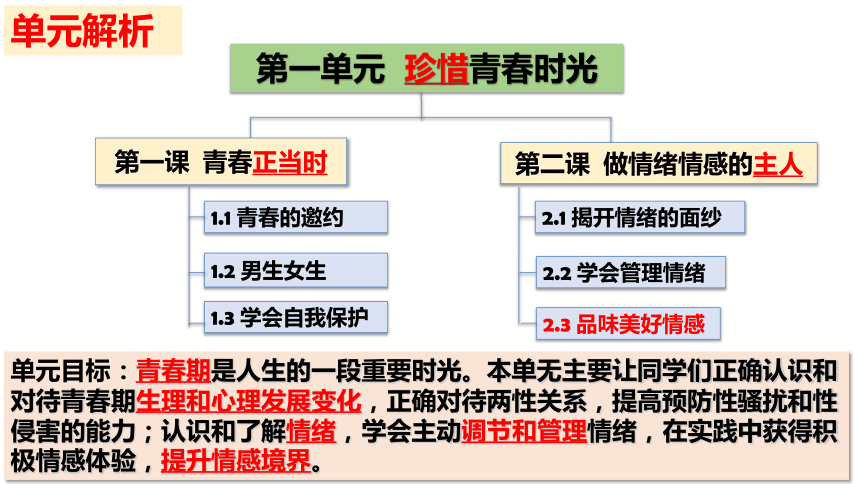 单元解析

第一单元 珍惜青春时光

第一课 青春正当时

1.1 青春的邀约

1.2 男生女生

1.3 学会自我保护

第二课 做情绪情感的主人

2.1 揭开情绪的面纱

2.2 学会管理情绪

2.3 品味美好情感

单元目标：青春期是人生的一段重要时光。本单无主要让同学们正确认识和对待青春期生理和心理发展变化，正确对待两性关系，提高预防性骚扰和性侵害的能力；认识和了解情绪，学会主动调节和管理情绪，在实践中获得积极情感体验，提升情感境界。